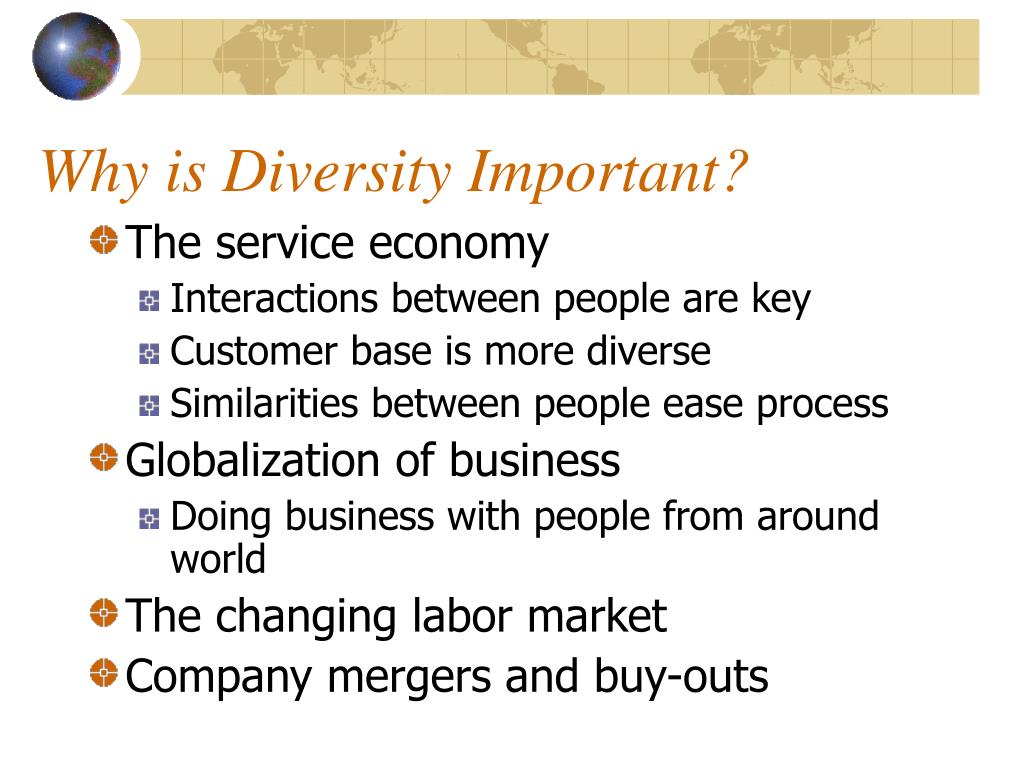 Why is Diversity Important?

The service economy

Interactions between people are key

Customer base is more diverse

Similarities between people ease process

Globalization of business

Doing business with people from around world

The changing labor market

Company mergers and buy-outs